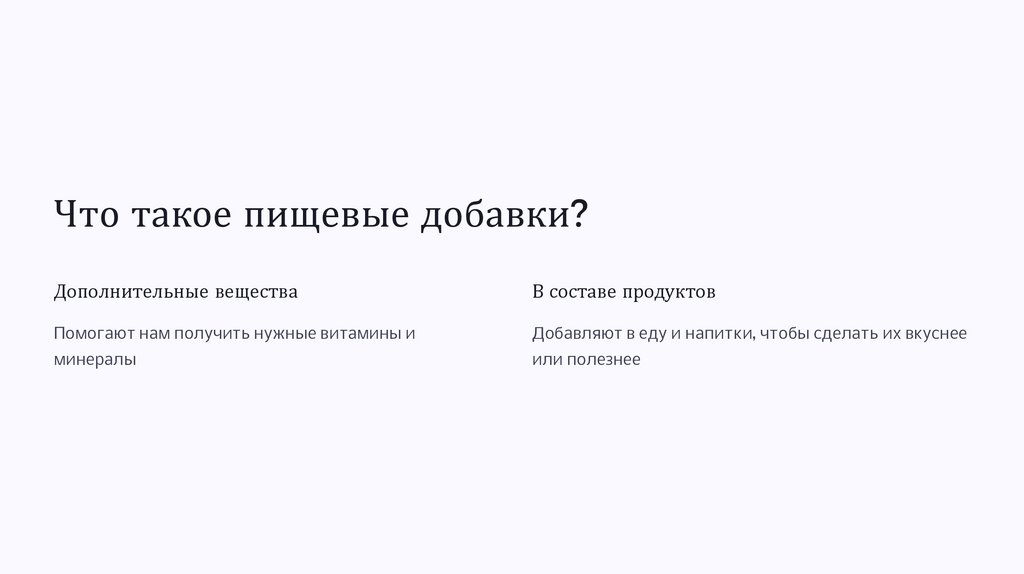 Что такое пищевые добавки?

Дополнительные вещества

Помогают нам получить нужные витамины и минералы

В составе продуктов

Добавляют в еду и напитки, чтобы сделать их вкуснее или полезнее